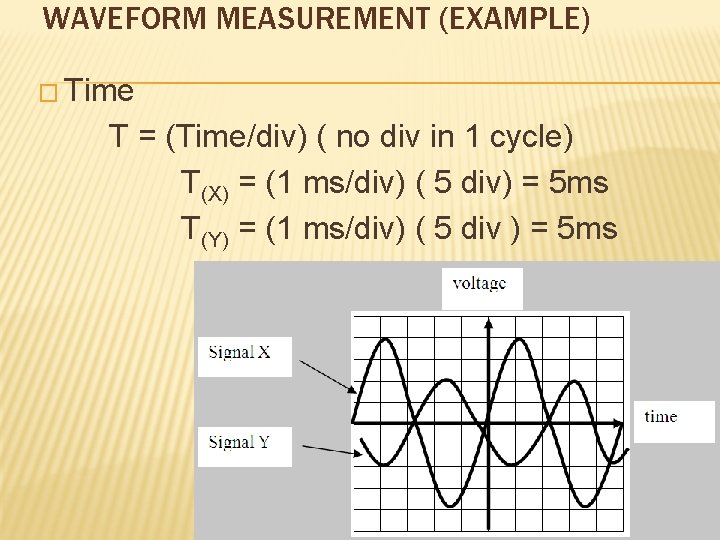 WAVEFORM MEASUREMENT (EXAMPLE)

□ Time

T = (Time/div) ( no div in 1 cycle)

$T_{(X)}$ = (1 ms/div) ( 5 div) = 5ms

$T_{(Y)}$ = (1 ms/div) ( 5 div ) = 5ms

voltage

Signal X

Signal Y

time